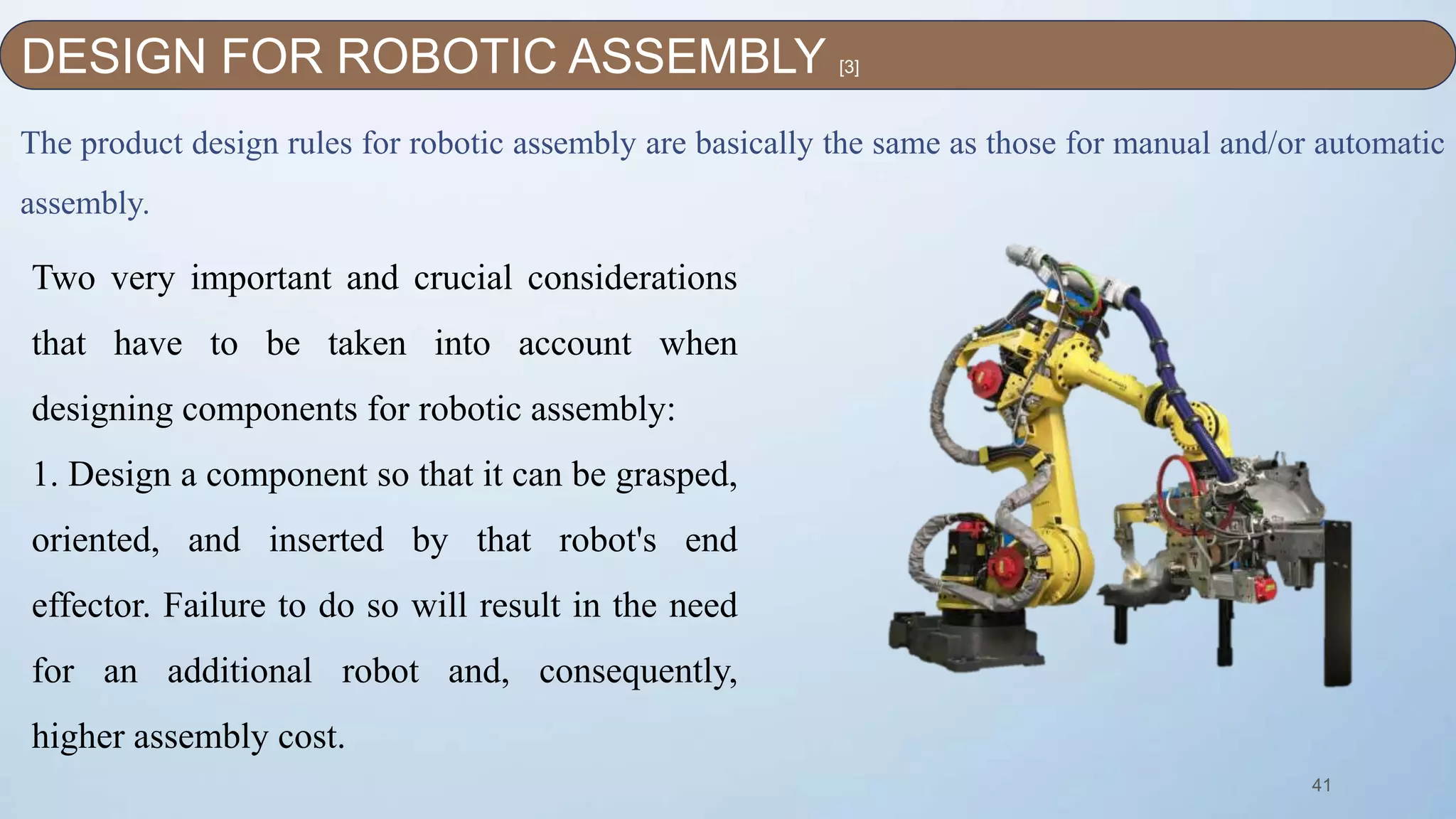 DESIGN FOR ROBOTIC ASSEMBLY [3]

The product design rules for robotic assembly are basically the same as those for manual and/or automatic assembly.

Two very important and crucial considerations that have to be taken into account when designing components for robotic assembly:

1. Design a component so that it can be grasped, oriented, and inserted by that robot's end effector. Failure to do so will result in the need for an additional robot and, consequently, higher assembly cost.

41